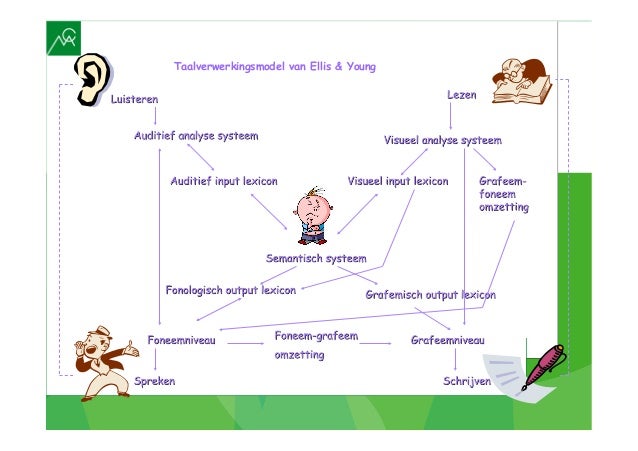 Taalverwerkingsmodel van Ellis & Young

Luisteren

Lezen

Auditief analyse systeem

Visueel analyse systeem

Auditief input lexicon

Visueel input lexicon

Grafeem-foneem omzetting

Semantisch systeem

Fonologisch output lexicon

Grafemisch output lexicon

Foneemniveau

Foneem-grafeem omzetting

Grafeemniveau

Spreken

Schrijven